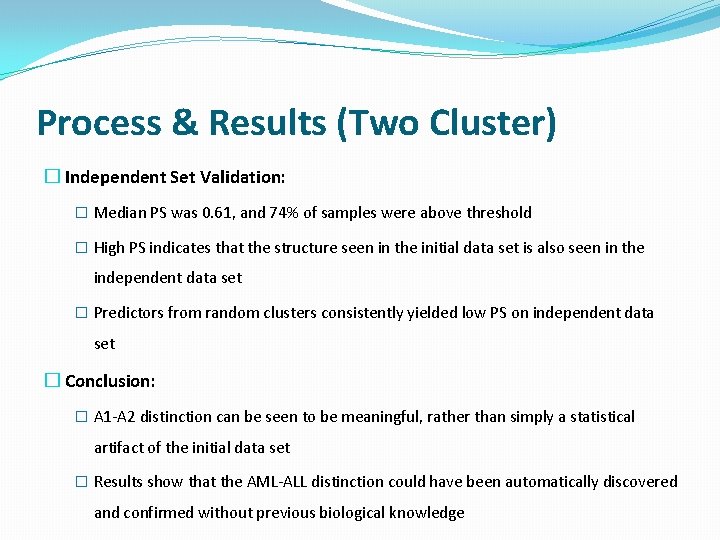 Process & Results (Two Cluster)

☐ Independent Set Validation:

☐ Median PS was 0.61, and 74% of samples were above threshold

☐ High PS indicates that the structure seen in the initial data set is also seen in the independent data set

☐ Predictors from random clusters consistently yielded low PS on independent data set

☐ Conclusion:

☐ A1-A2 distinction can be seen to be meaningful, rather than simply a statistical artifact of the initial data set

☐ Results show that the AML-ALL distinction could have been automatically discovered and confirmed without previous biological knowledge